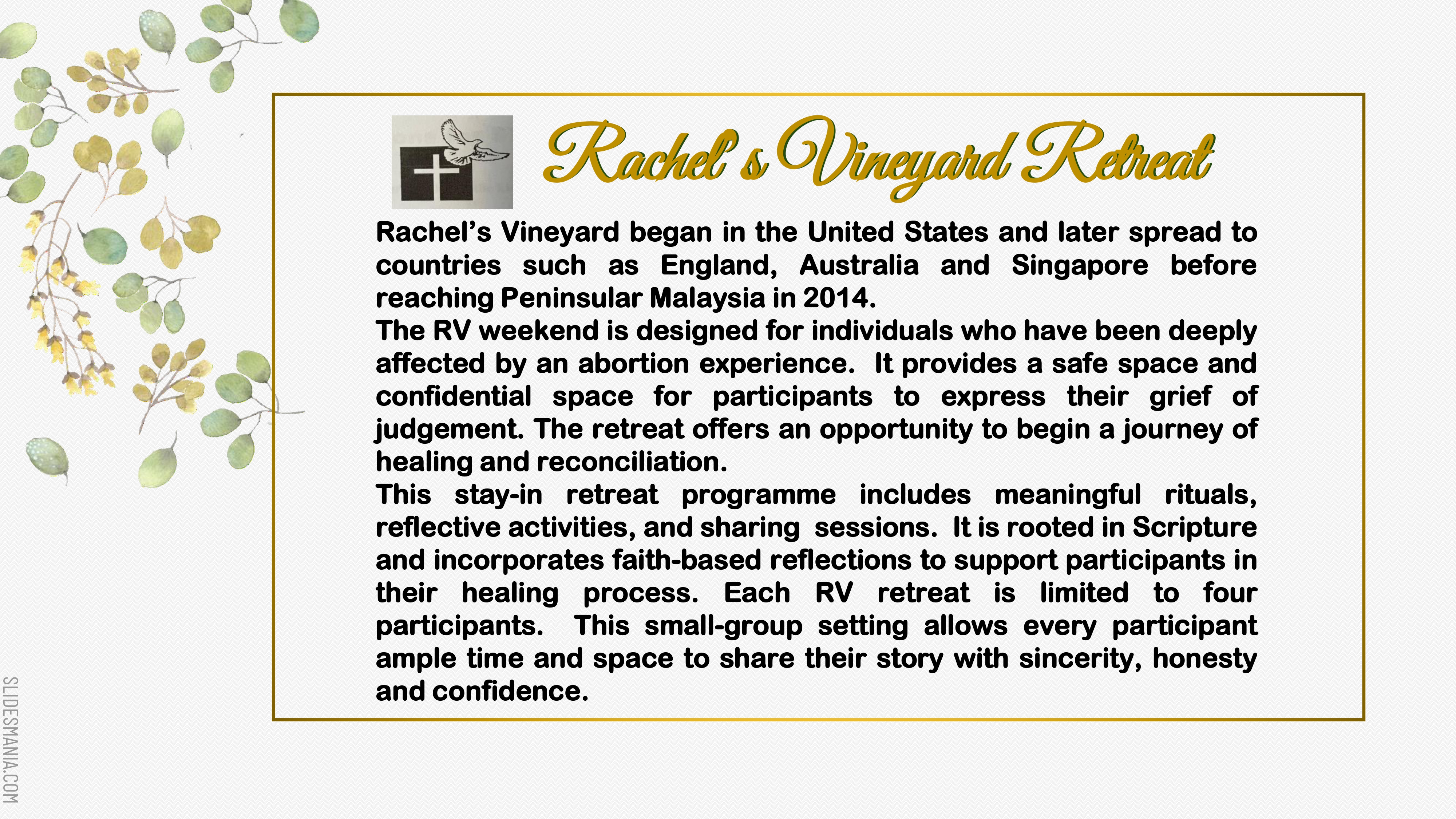 Rachel's Vineyard Retreat

Rachel's Vineyard began in the United States and later spread to countries such as England, Australia and Singapore before reaching Peninsular Malaysia in 2014.
The RV weekend is designed for individuals who have been deeply affected by an abortion experience. It provides a safe space and confidential space for participants to express their grief of judgement. The retreat offers an opportunity to begin a journey of healing and reconciliation.
This stay-in retreat programme includes meaningful rituals, reflective activities, and sharing sessions. It is rooted in Scripture and incorporates faith-based reflections to support participants in their healing process. Each RV retreat is limited to four participants. This small-group setting allows every participant ample time and space to share their story with sincerity, honesty and confidence.

SLIDESMANIA.COM